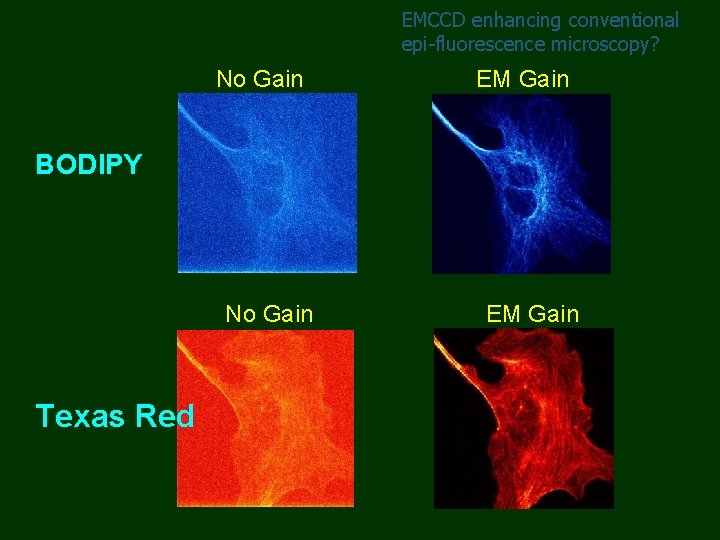 EMCCD enhancing conventional epi-fluorescence microscopy?

No Gain

EM Gain

BODIPY

No Gain

EM Gain

Texas Red